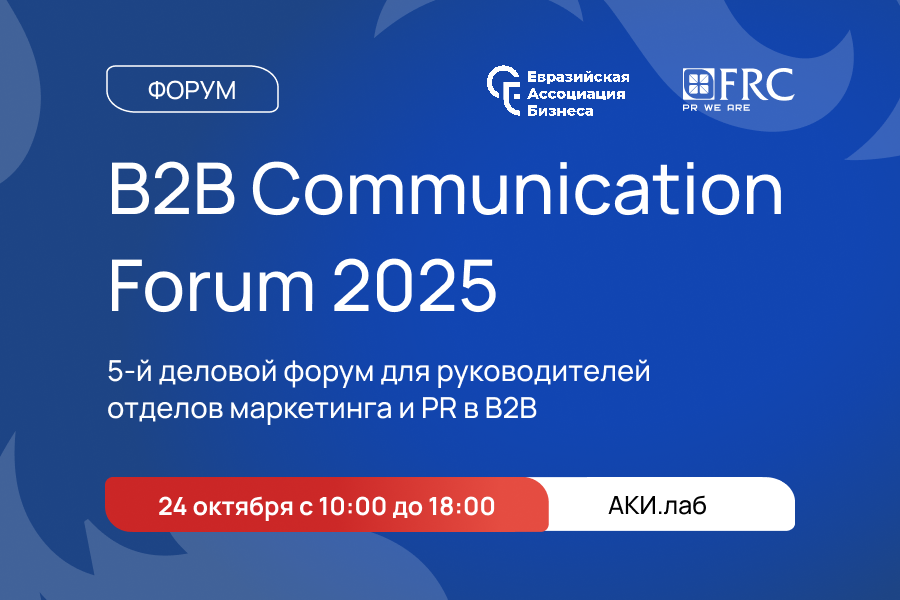 ФОРУМ

Евразийская
Ассоциация
Бизнеса

FRC
PR WE ARE

B2B Communication Forum 2025

5-й деловой форум для руководителей отделов маркетинга и PR в B2B

24 октября с 10:00 до 18:00

АКИ.лаб